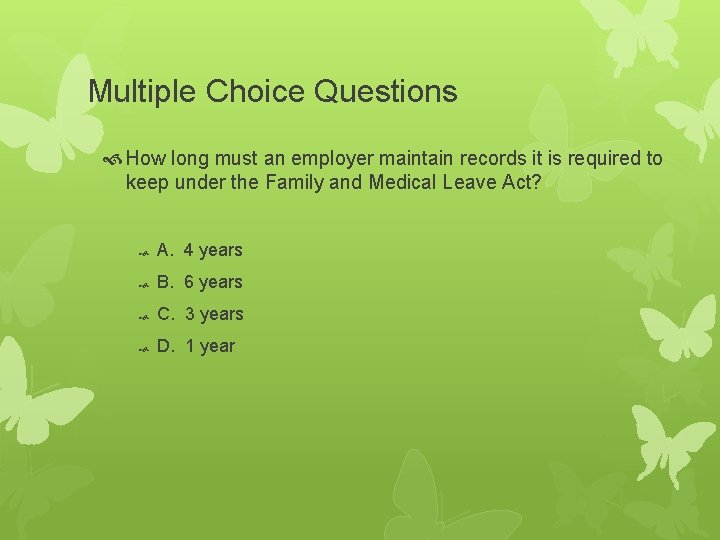 Multiple Choice Questions

How long must an employer maintain records it is required to keep under the Family and Medical Leave Act?

A. 4 years
B. 6 years
C. 3 years
D. 1 year